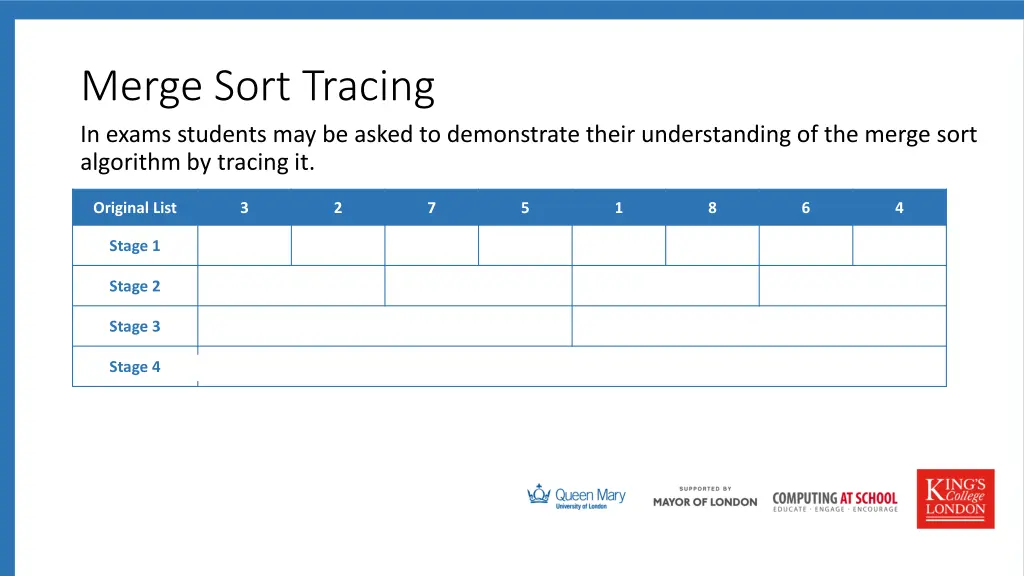 Merge Sort Tracing

In exams students may be asked to demonstrate their understanding of the merge sort algorithm by tracing it.

| Original List | 3 | 2 | 7 | 5 | 1 | 8 | 6 | 4 |
|---|---|---|---|---|---|---|---|---|
| Stage 1 | | | | | | | | |
| Stage 2 | | | | | | | | |
| Stage 3 | | | | | | | | |
| Stage 4 | | | | | | | | |

Queen Mary University of London

SUPPORTED BY MAYOR OF LONDON

COMPUTING AT SCHOOL EDUCATE · ENGAGE · ENCOURAGE

KING'S College LONDON